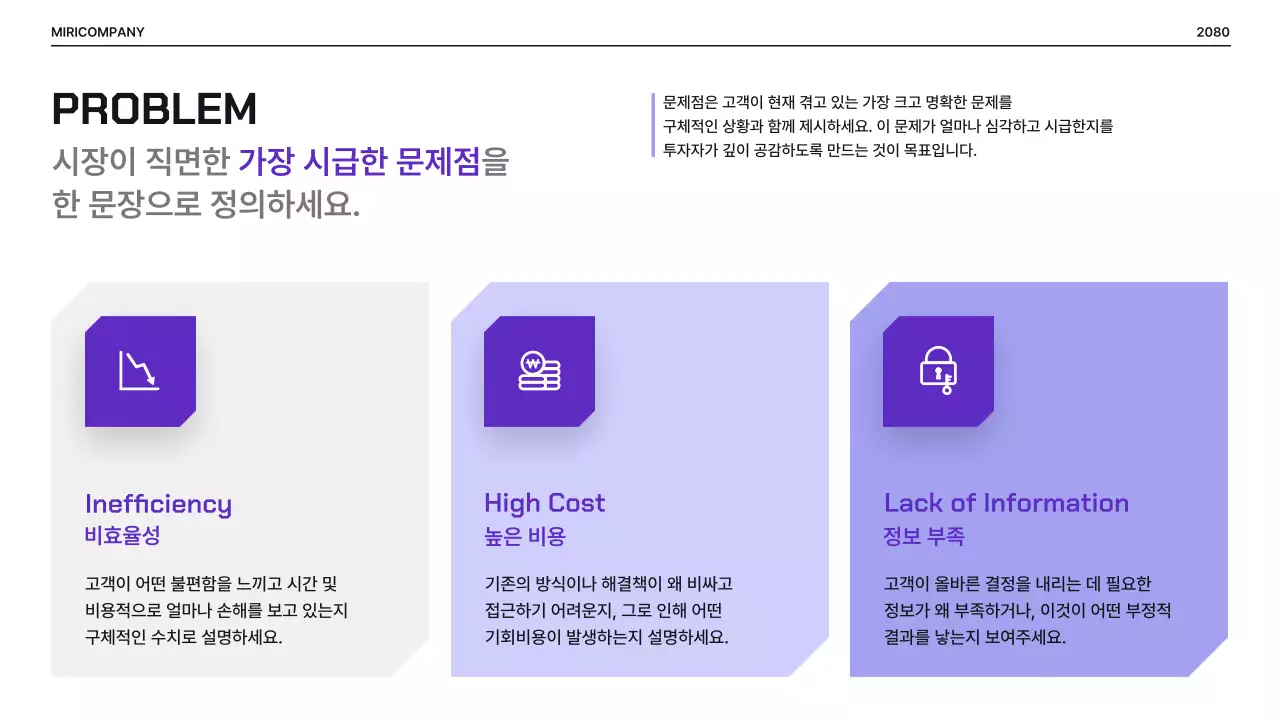 MIRICOMPANY

2080

PROBLEM

시장이 직면한 가장 시급한 문제점을 한 문장으로 정의하세요.

문제점은 고객이 현재 겪고 있는 가장 크고 명확한 문제를 구체적인 상황과 함께 제시하세요. 이 문제가 얼마나 심각하고 시급한지를 투자자가 깊이 공감하도록 만드는 것이 목표입니다.

Inefficiency
비효율성

고객이 어떤 불편함을 느끼고 시간 및 비용적으로 얼마나 손해를 보고 있는지 구체적인 수치로 설명하세요.

High Cost
높은 비용

기존의 방식이나 해결책이 왜 비싸고 접근하기 어려운지, 그로 인해 어떤 기회비용이 발생하는지 설명하세요.

Lack of Information
정보 부족

고객이 올바른 결정을 내리는 데 필요한 정보가 왜 부족하거나, 이것이 어떤 부정적 결과를 낳는지 보여주세요.